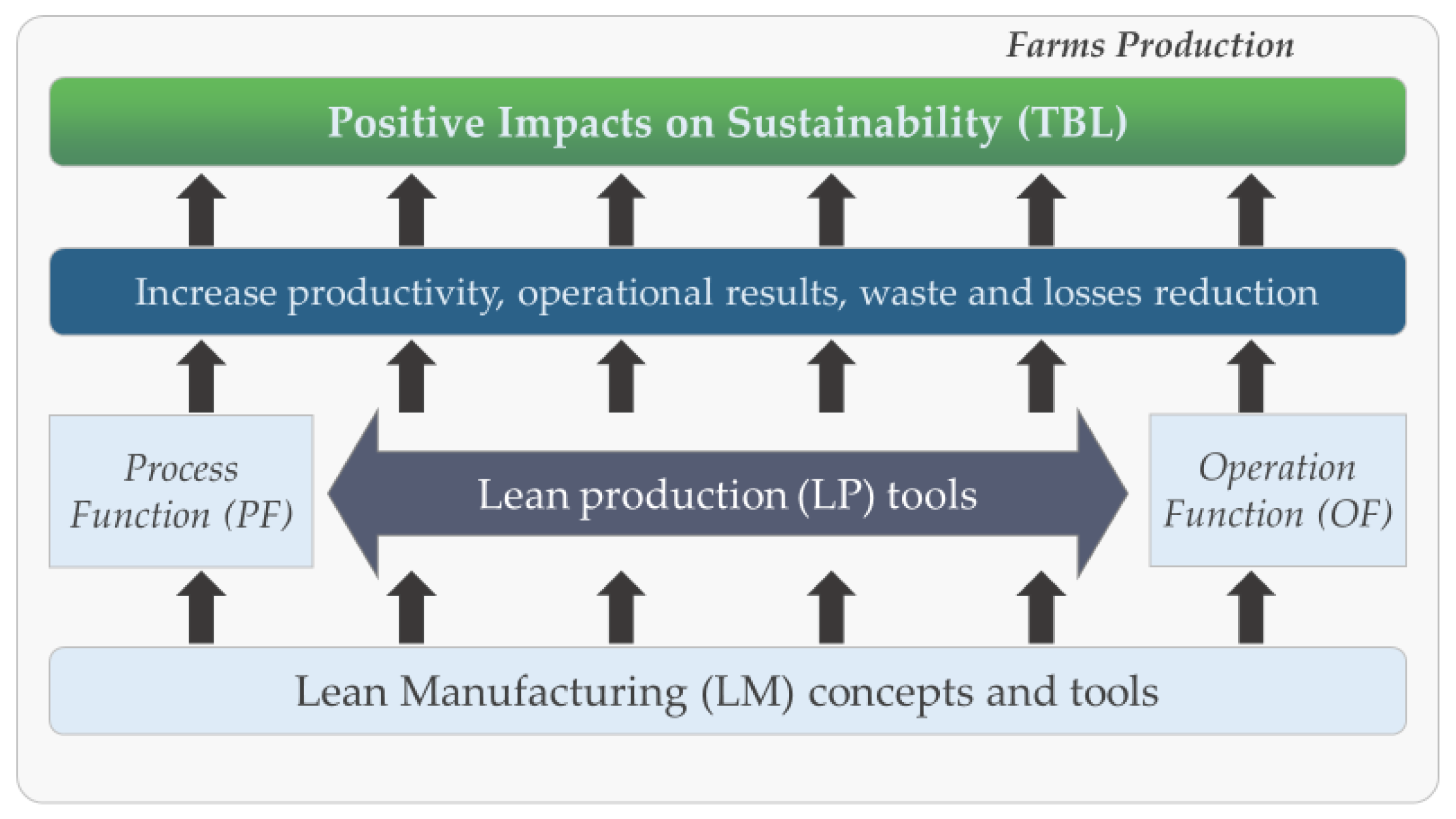 Farms Production

Positive Impacts on Sustainability (TBL)

Increase productivity, operational results, waste and losses reduction

Process Function (PF)

Lean production (LP) tools

Operation Function (OF)

Lean Manufacturing (LM) concepts and tools